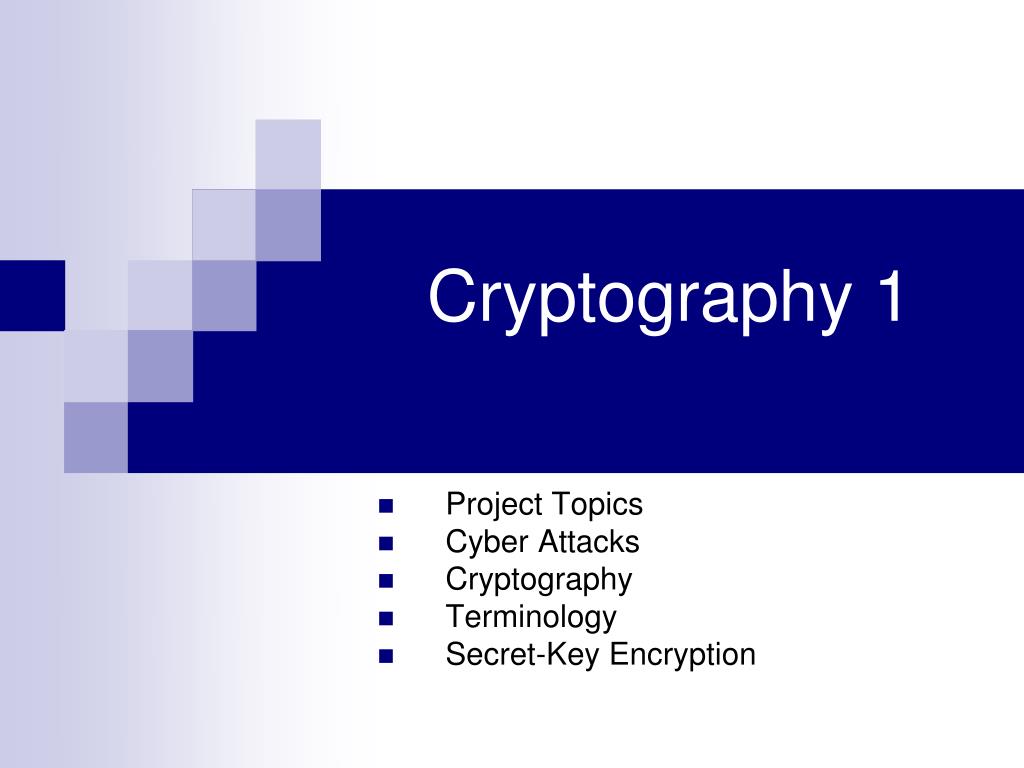 Cryptography 1

- Project Topics
- Cyber Attacks
- Cryptography
- Terminology
- Secret-Key Encryption